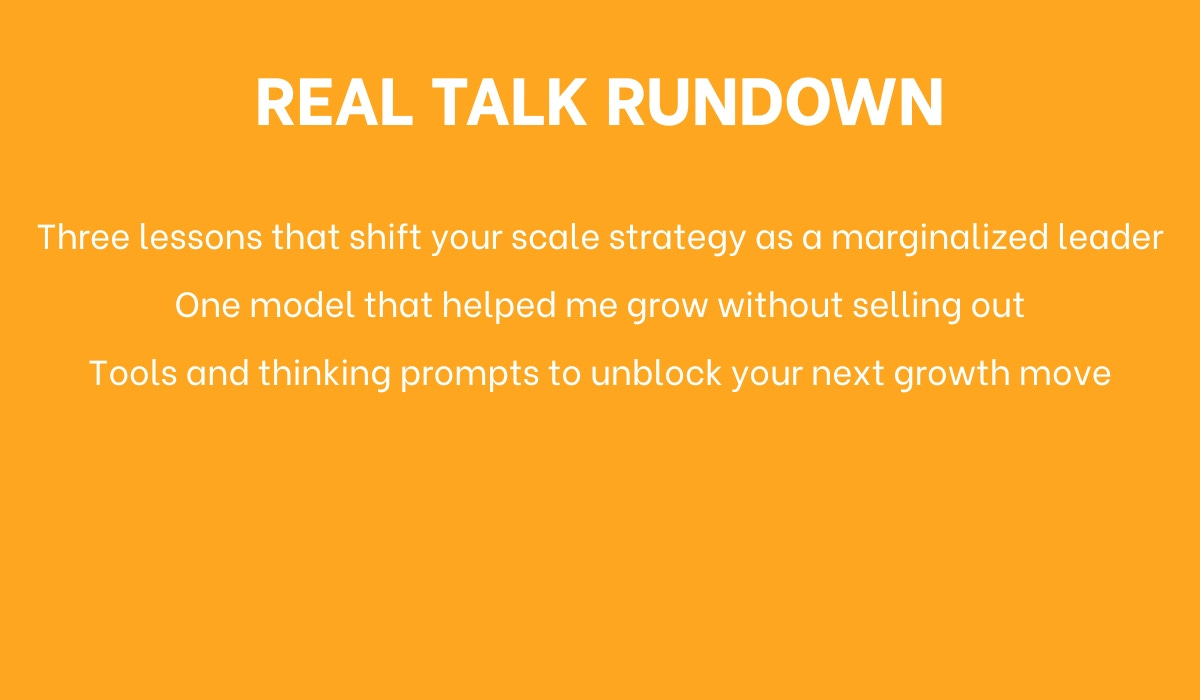 REAL TALK RUNDOWN

Three lessons that shift your scale strategy as a marginalized leader

One model that helped me grow without selling out

Tools and thinking prompts to unblock your next growth move